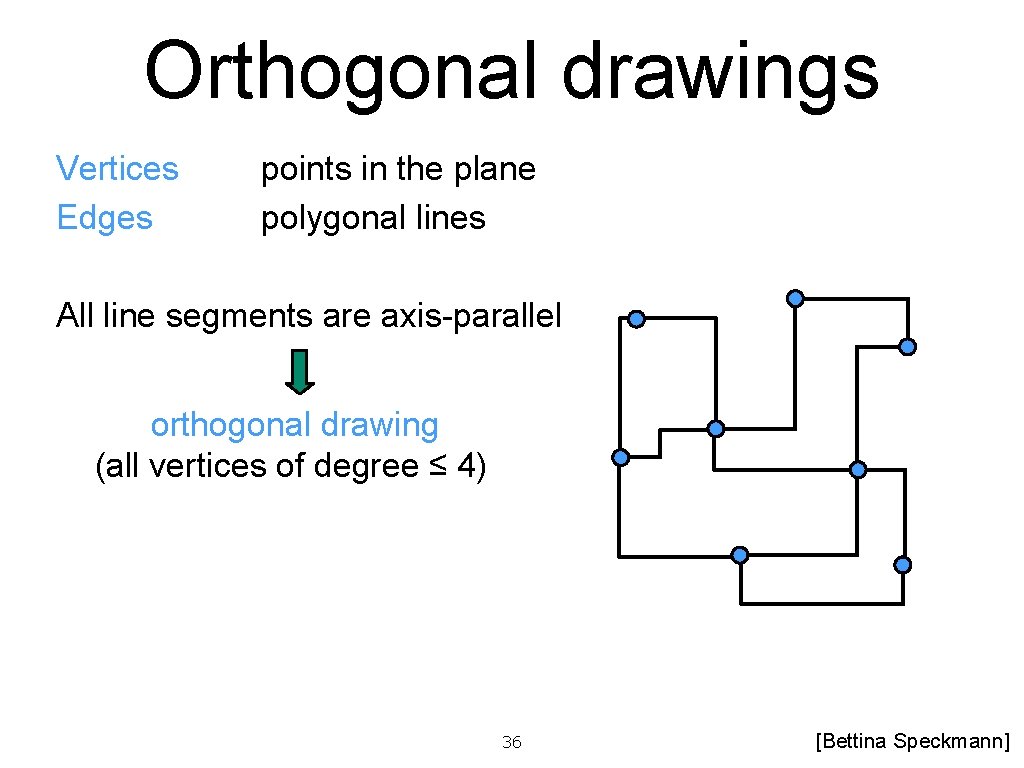 Orthogonal drawings

Vertices points in the plane
Edges polygonal lines

All line segments are axis-parallel

orthogonal drawing
(all vertices of degree ≤ 4)

36

[Bettina Speckmann]